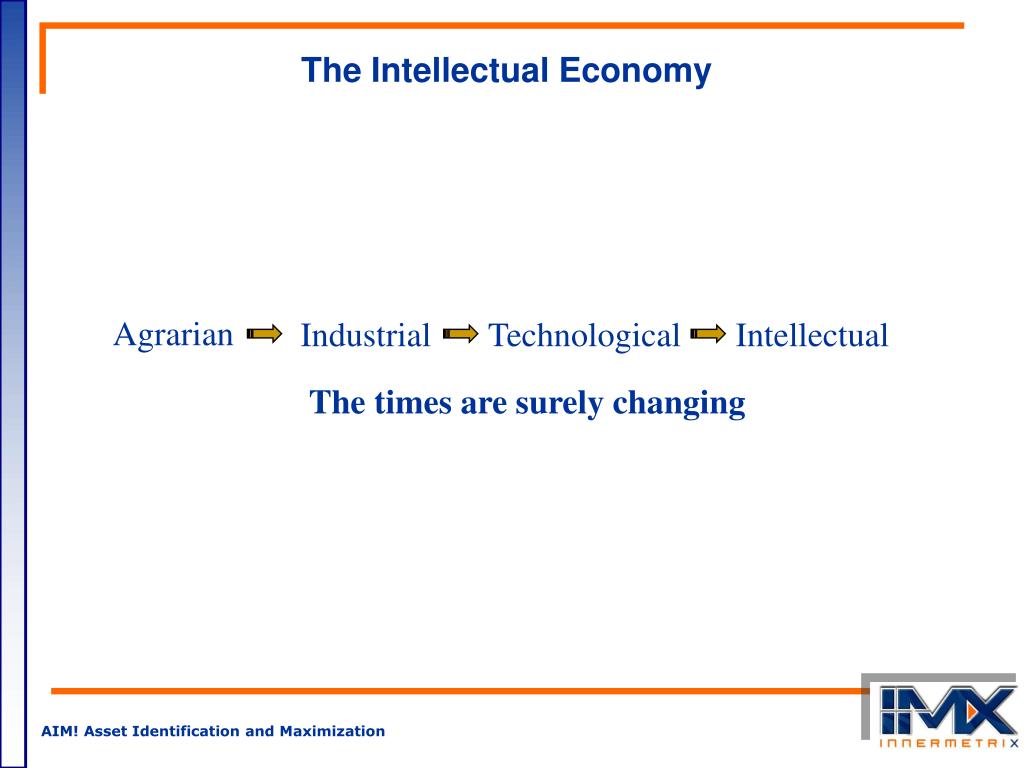 The Intellectual Economy

Agrarian Industrial Technological Intellectual

The times are surely changing

AIM! Asset Identification and Maximization

IMX
INNERMETRIX